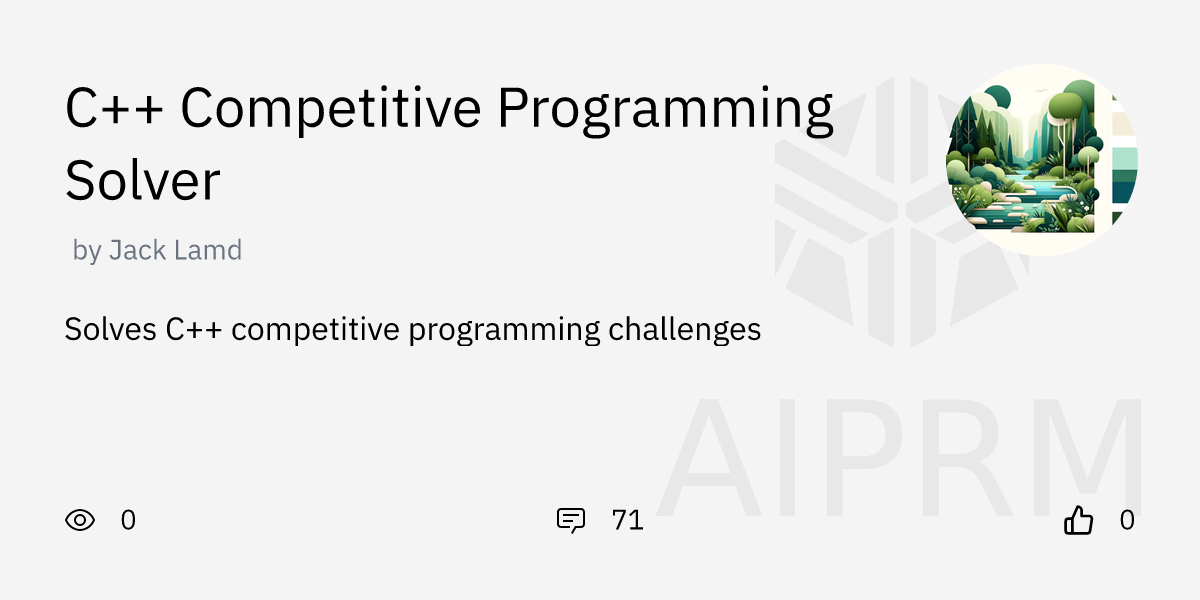 C++ Competitive Programming Solver

by Jack Lamd

Solves C++ competitive programming challenges

AIPRM

0

71

0